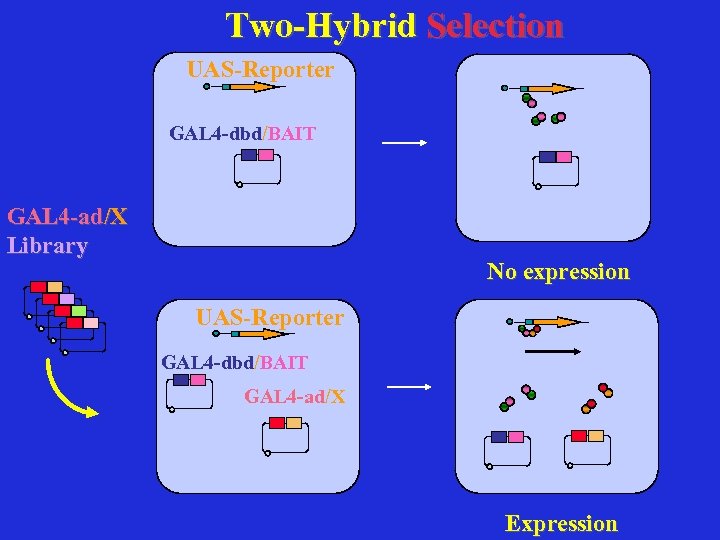 Two-Hybrid Selection

UAS-Reporter

GAL4-dbd/BAIT

GAL4-ad/X
Library

No expression

UAS-Reporter

GAL4-dbd/BAIT

GAL4-ad/X

Expression